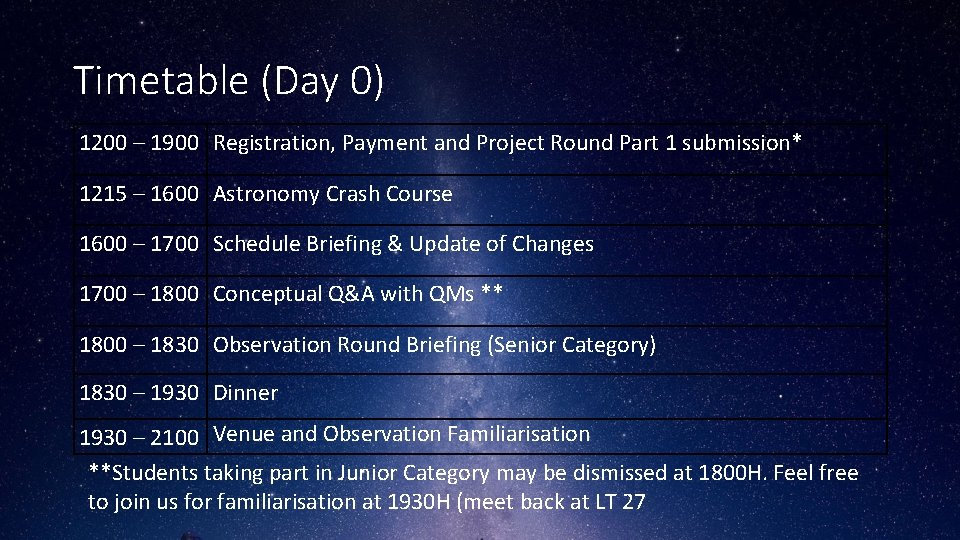 Timetable (Day 0)

| | |
|---|---|
| 1200 – 1900 | Registration, Payment and Project Round Part 1 submission* |
| 1215 – 1600 | Astronomy Crash Course |
| 1600 – 1700 | Schedule Briefing & Update of Changes |
| 1700 – 1800 | Conceptual Q&A with QMs ** |
| 1800 – 1830 | Observation Round Briefing (Senior Category) |
| 1830 – 1930 | Dinner |
| 1930 – 2100 | Venue and Observation Familiarisation |

**Students taking part in Junior Category may be dismissed at 1800H. Feel free to join us for familiarisation at 1930H (meet back at LT 27